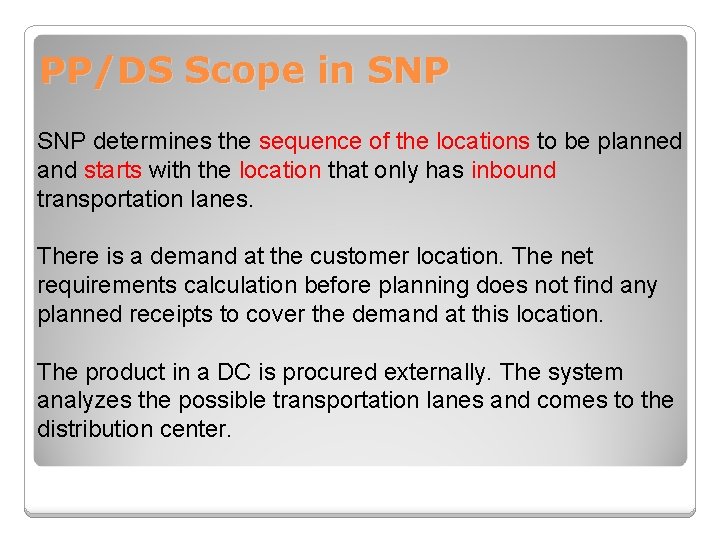 PP/DS Scope in SNP

SNP determines the sequence of the locations to be planned and starts with the location that only has inbound transportation lanes.

There is a demand at the customer location. The net requirements calculation before planning does not find any planned receipts to cover the demand at this location.

The product in a DC is procured externally. The system analyzes the possible transportation lanes and comes to the distribution center.